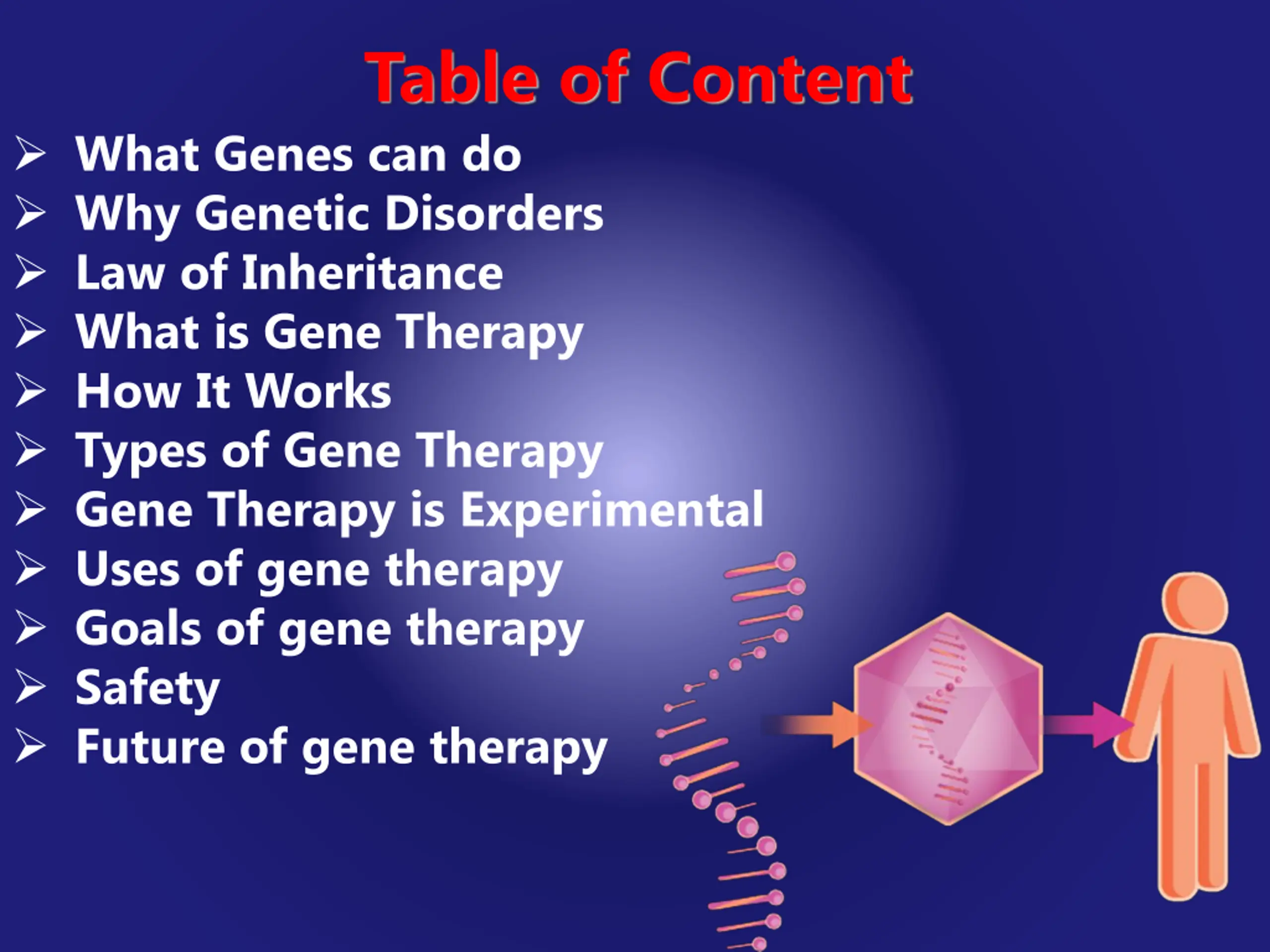 Table of Content

➢ What Genes can do
➢ Why Genetic Disorders
➢ Law of Inheritance
➢ What is Gene Therapy
➢ How It Works
➢ Types of Gene Therapy
➢ Gene Therapy is Experimental
➢ Uses of gene therapy
➢ Goals of gene therapy
➢ Safety
➢ Future of gene therapy